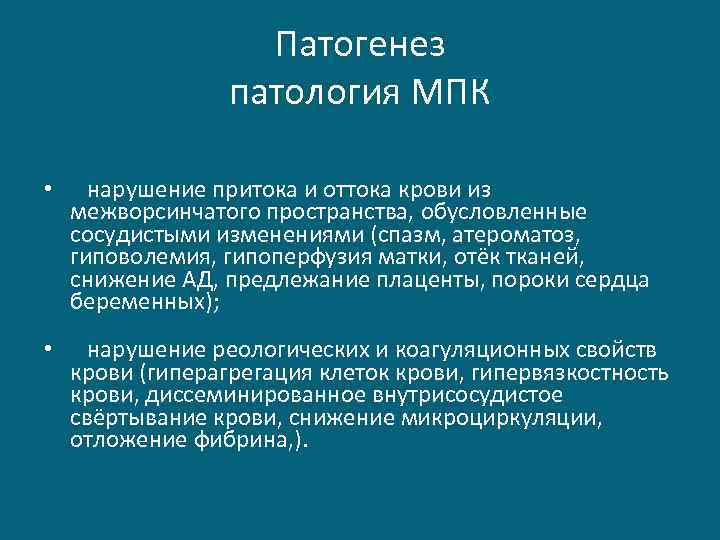 Патогенез
патология МПК

• нарушение притока и оттока крови из межворсинчатого пространства, обусловленные сосудистыми изменениями (спазм, атероматоз, гиповолемия, гипоперфузия матки, отёк тканей, снижение АД, предлежание плаценты, пороки сердца беременных);

• нарушение реологических и коагуляционных свойств крови (гиперагрегация клеток крови, гипервязкостность крови, диссеминированное внутрисосудистое свёртывание крови, снижение микроциркуляции, отложение фибрина,).